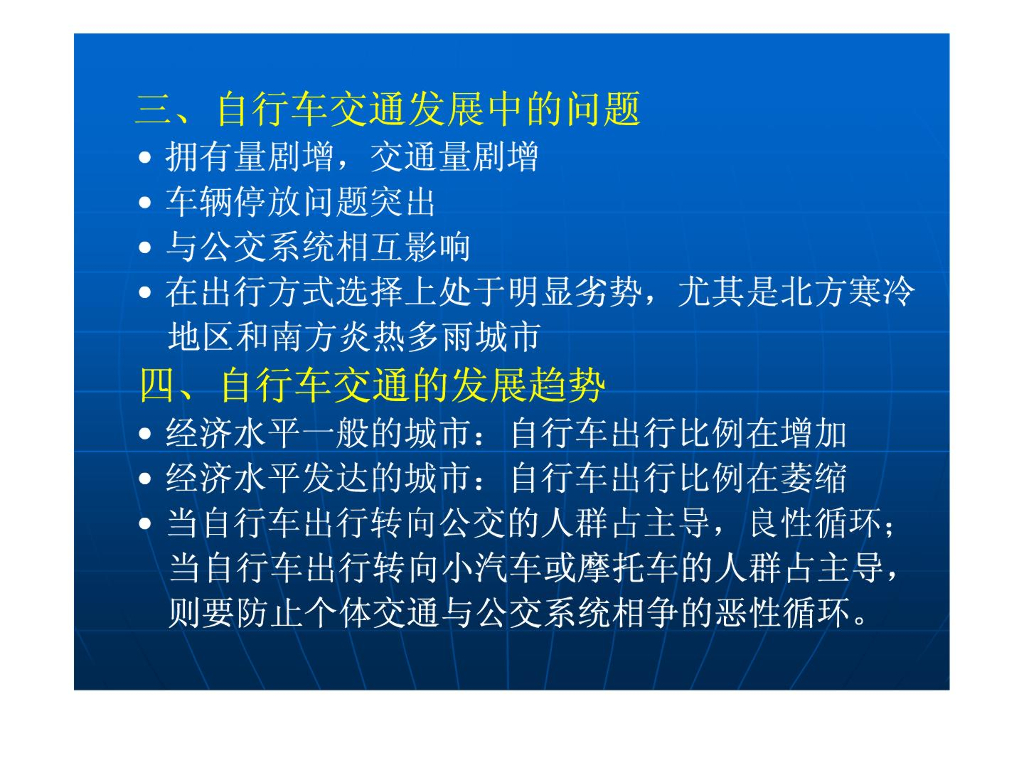 三、自行车交通发展中的问题

• 拥有量剧增，交通量剧增
• 车辆停放问题突出
• 与公交系统相互影响
• 在出行方式选择上处于明显劣势，尤其是北方寒冷地区和南方炎热多雨城市

四、自行车交通的发展趋势

• 经济水平一般的城市：自行车出行比例在增加
• 经济水平发达的城市：自行车出行比例在萎缩
• 当自行车出行转向公交的人群占主导，良性循环；当自行车出行转向小汽车或摩托车的人群占主导，则要防止个体交通与公交系统相争的恶性循环。